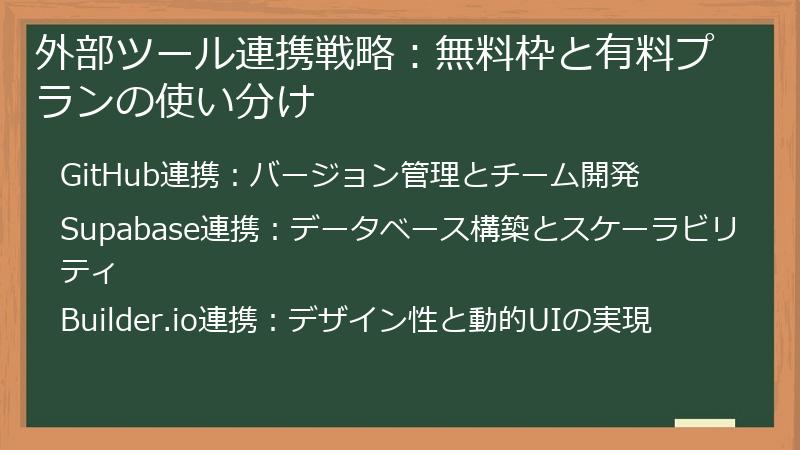 外部ツール連携戦略：無料枠と有料プランの使い分け

GitHub連携：バージョン管理とチーム開発

Supabase連携：データベース構築とスケーラビリティ

Builder.io連携：デザイン性と動的UIの実現